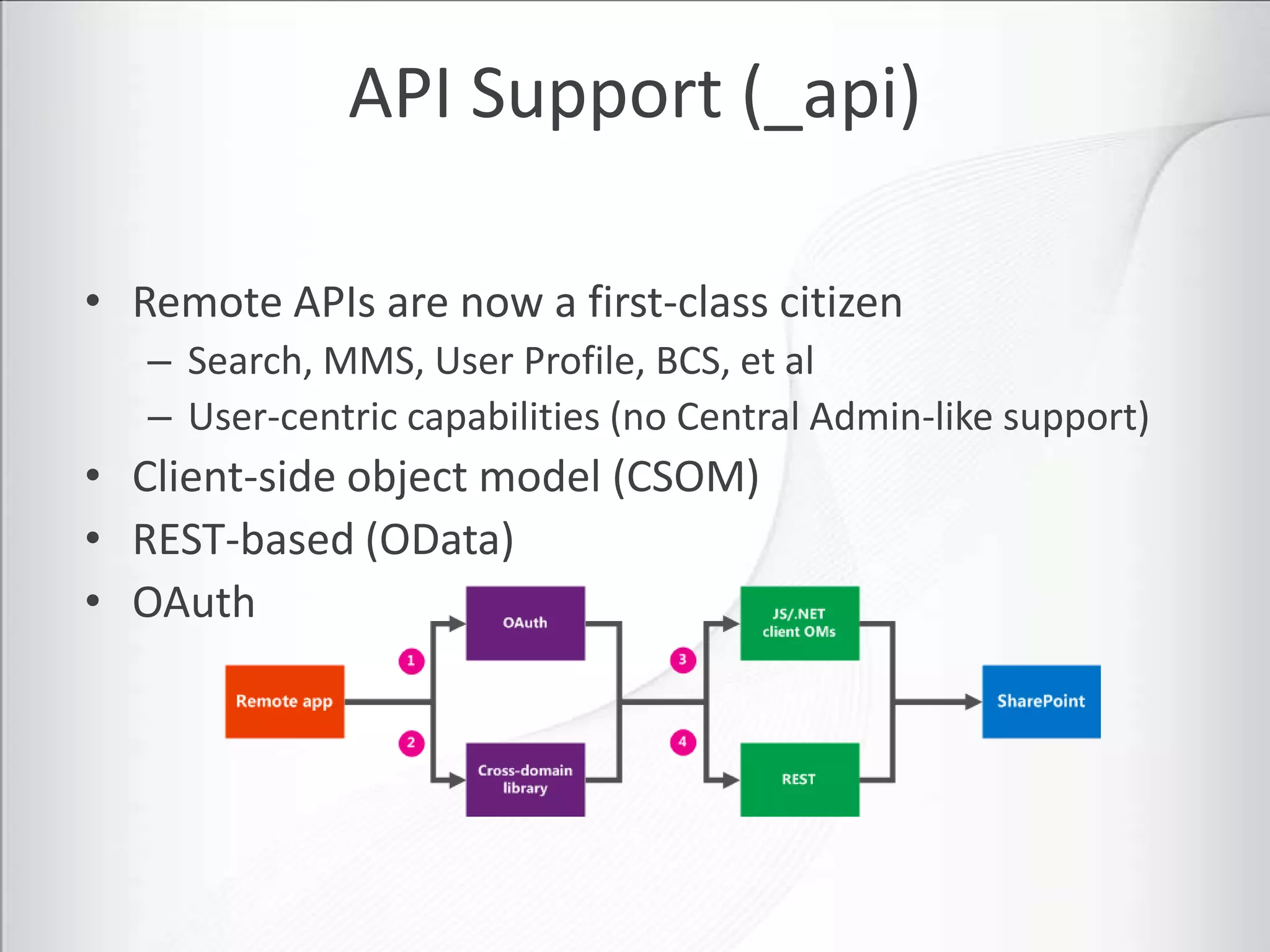 API Support (_api)

• Remote APIs are now a first-class citizen
– Search, MMS, User Profile, BCS, et al
– User-centric capabilities (no Central Admin-like support)
• Client-side object model (CSOM)
• REST-based (OData)
• OAuth

Remote app
1
2
OAuth
Cross-domain library
3
4
JS/.NET client OMs
REST
SharePoint